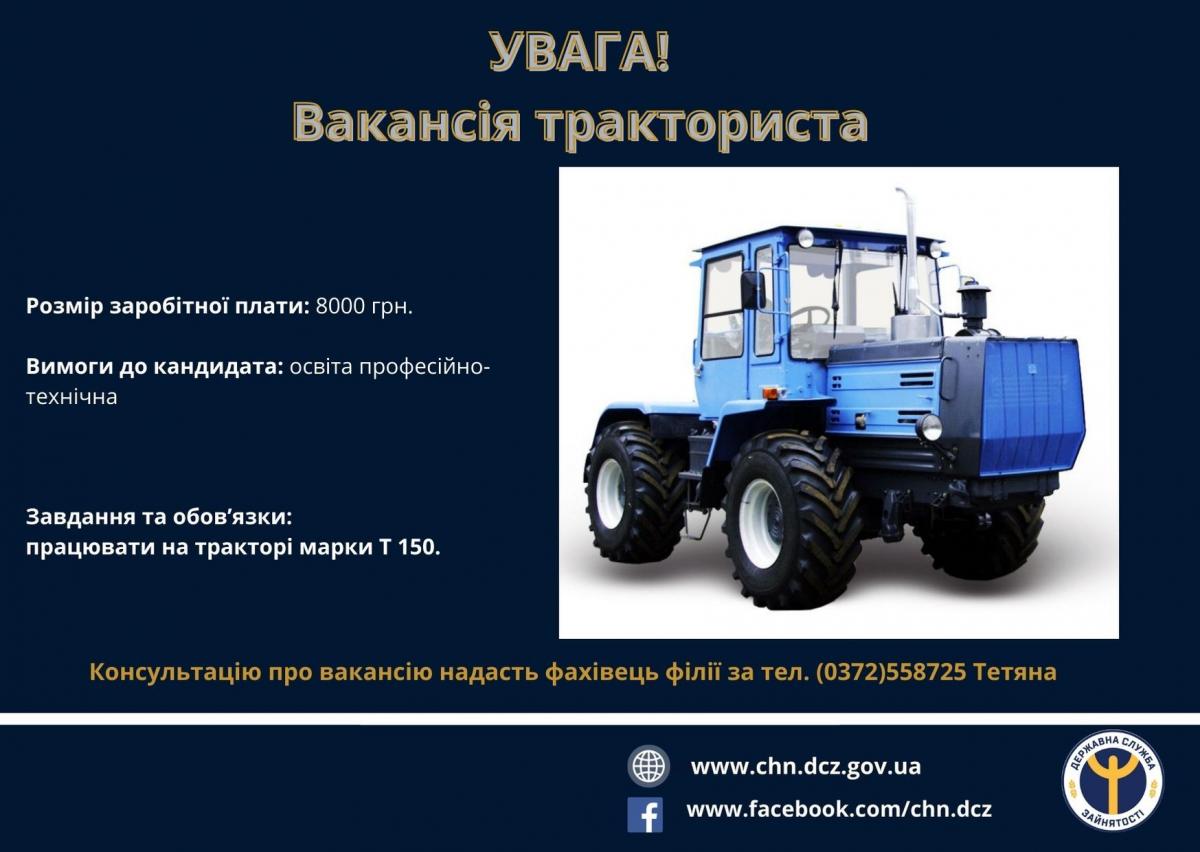 УВАГА!
Вакансія тракториста

Розмір заробітної плати: 8000 грн.

Вимоги до кандидата: освіта професійно-технічна

Завдання та обов'язки:
працювати на тракторі марки Т 150.

Консультацію про вакансію надасть фахівець філії за тел. (0372)558725 Тетяна

www.chn.dcz.gov.ua
www.facebook.com/chn.dcz

ДЕРЖАВНА СЛУЖБА ЗАЙНЯТОСТІ